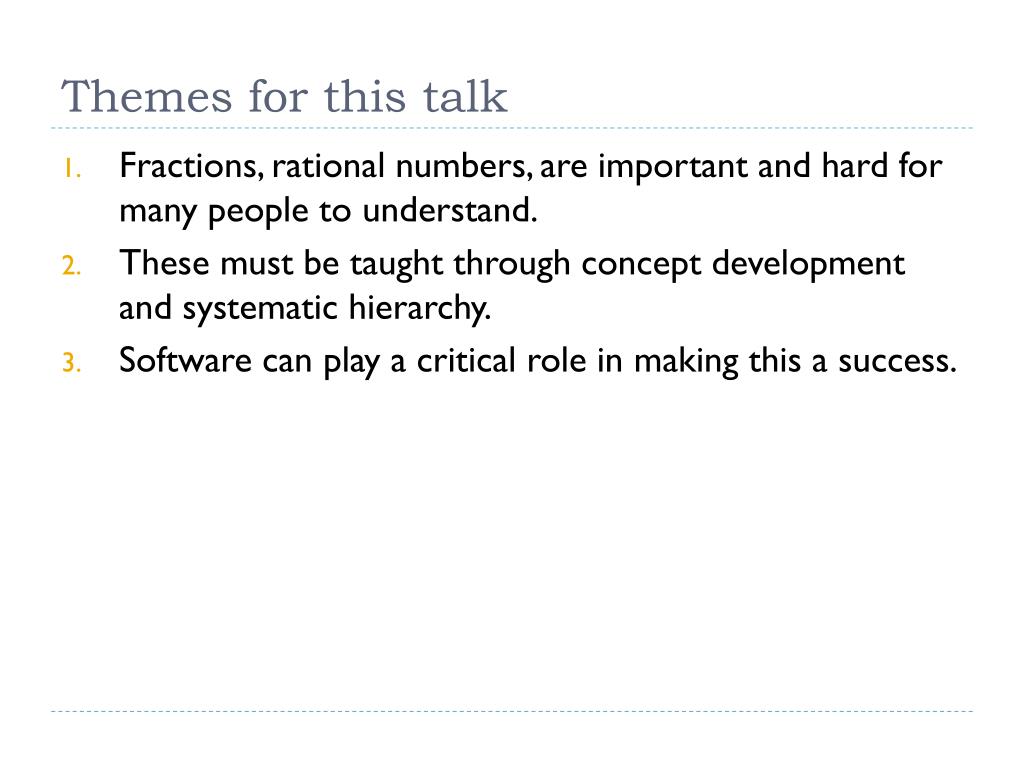 Themes for this talk

1. Fractions, rational numbers, are important and hard for many people to understand.
2. These must be taught through concept development and systematic hierarchy.
3. Software can play a critical role in making this a success.